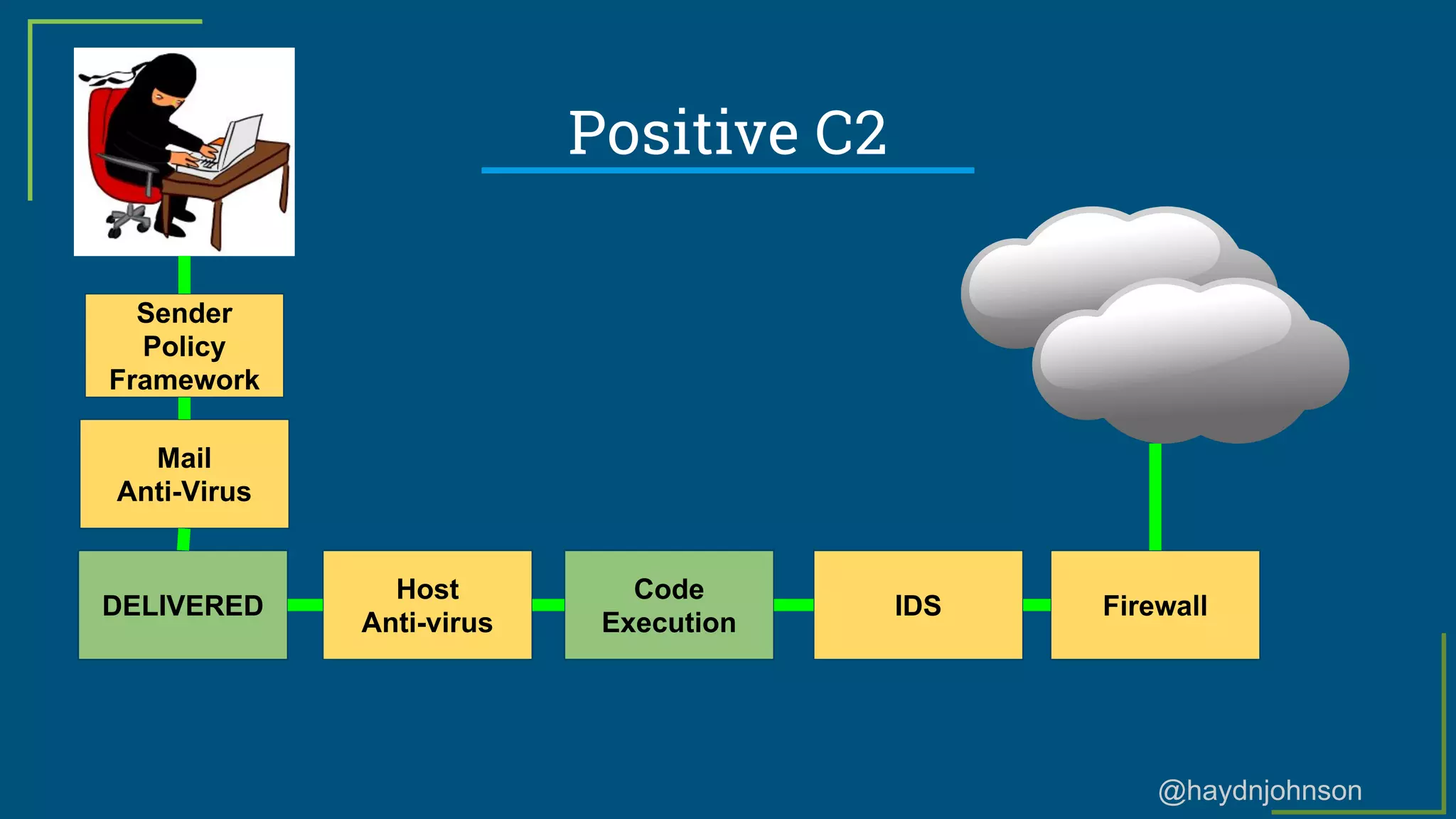 Positive C2

Sender Policy Framework

Mail Anti-Virus

DELIVERED

Host Anti-virus

Code Execution

IDS

Firewall

@haydnjohnson